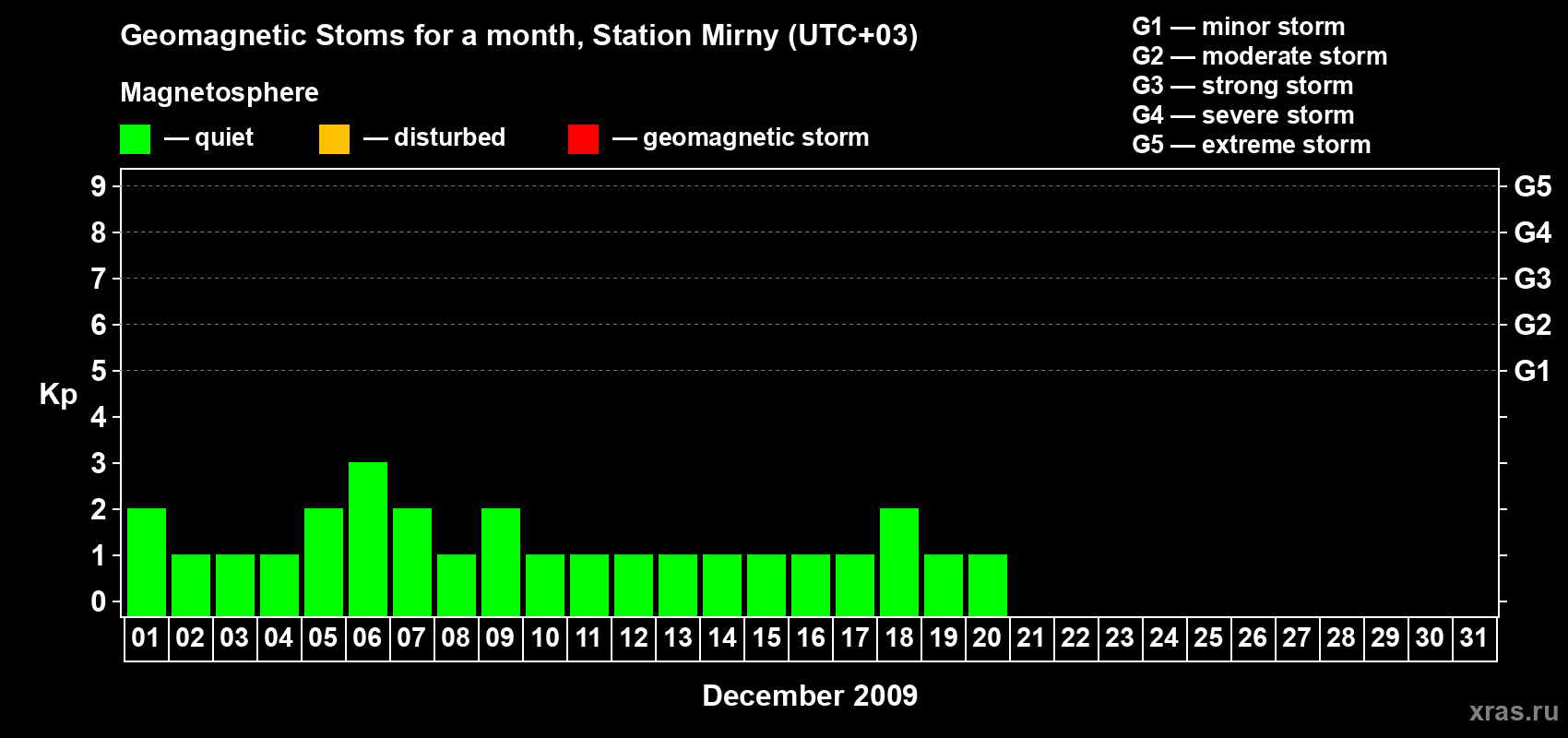 Geomagnetic Stoms for a month, Station Mirny (UTC+03)

Magnetosphere

— quiet — disturbed — geomagnetic storm

G1 — minor storm
G2 — moderate storm
G3 — strong storm
G4 — severe storm
G5 — extreme storm

Kp

9 8 7 6 5 4 3 2 1 0

G5 G4 G3 G2 G1

01 02 03 04 05 06 07 08 09 10 11 12 13 14 15 16 17 18 19 20 21 22 23 24 25 26 27 28 29 30 31

December 2009

xras.ru